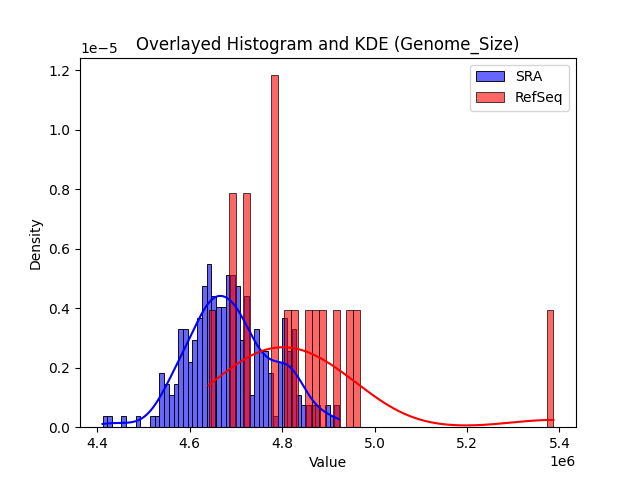 Overlayed Histogram and KDE (Genome_Size)

1e−5

SRA
RefSeq

Density

1.2
1.0
0.8
0.6
0.4
0.2
0.0

4.4
4.6
4.8
5.0
5.2
5.4

Value

1e6